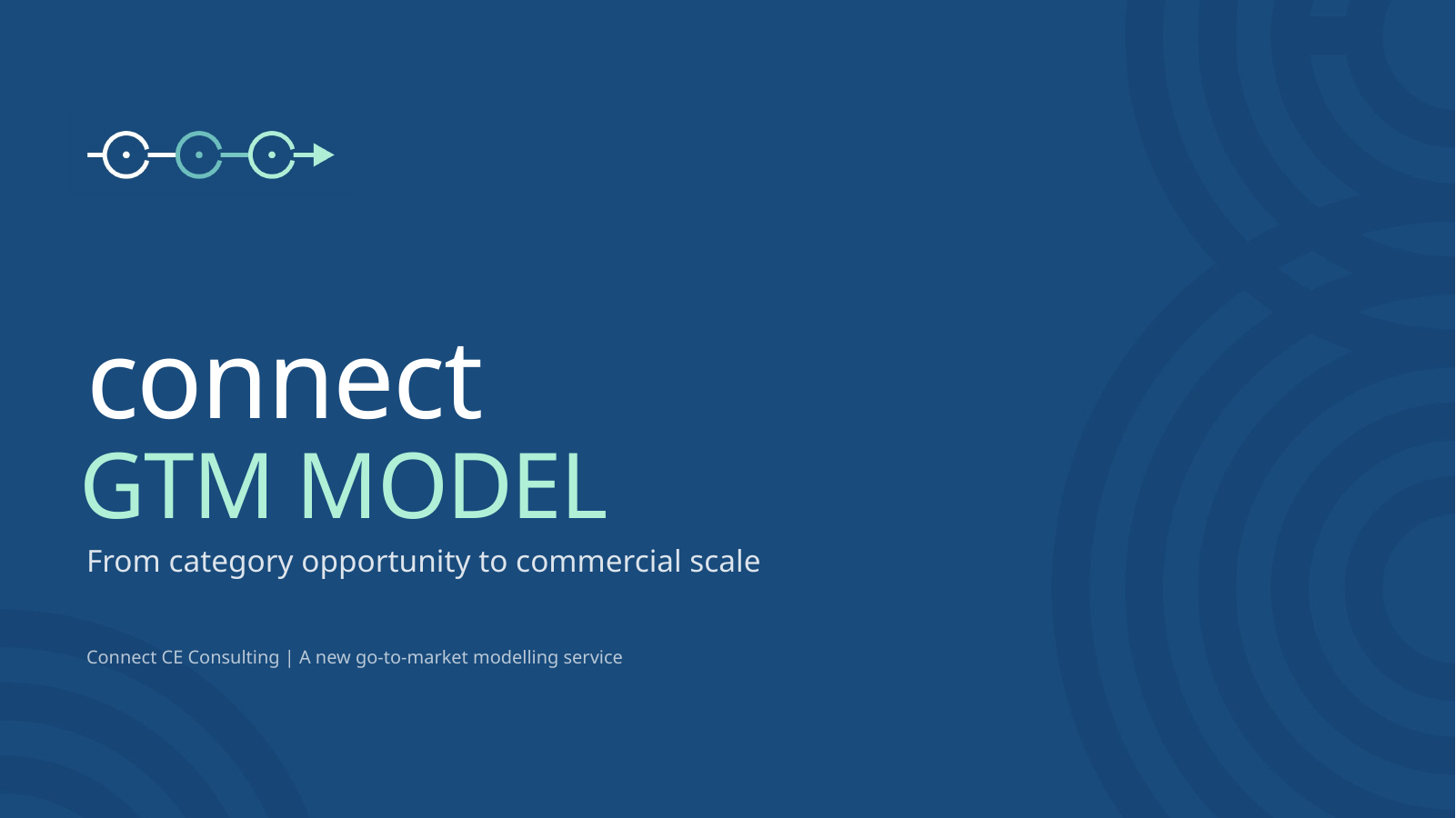 connect
GTM MODEL
From category opportunity to commercial scale

Connect CE Consulting | A new go-to-market modelling service